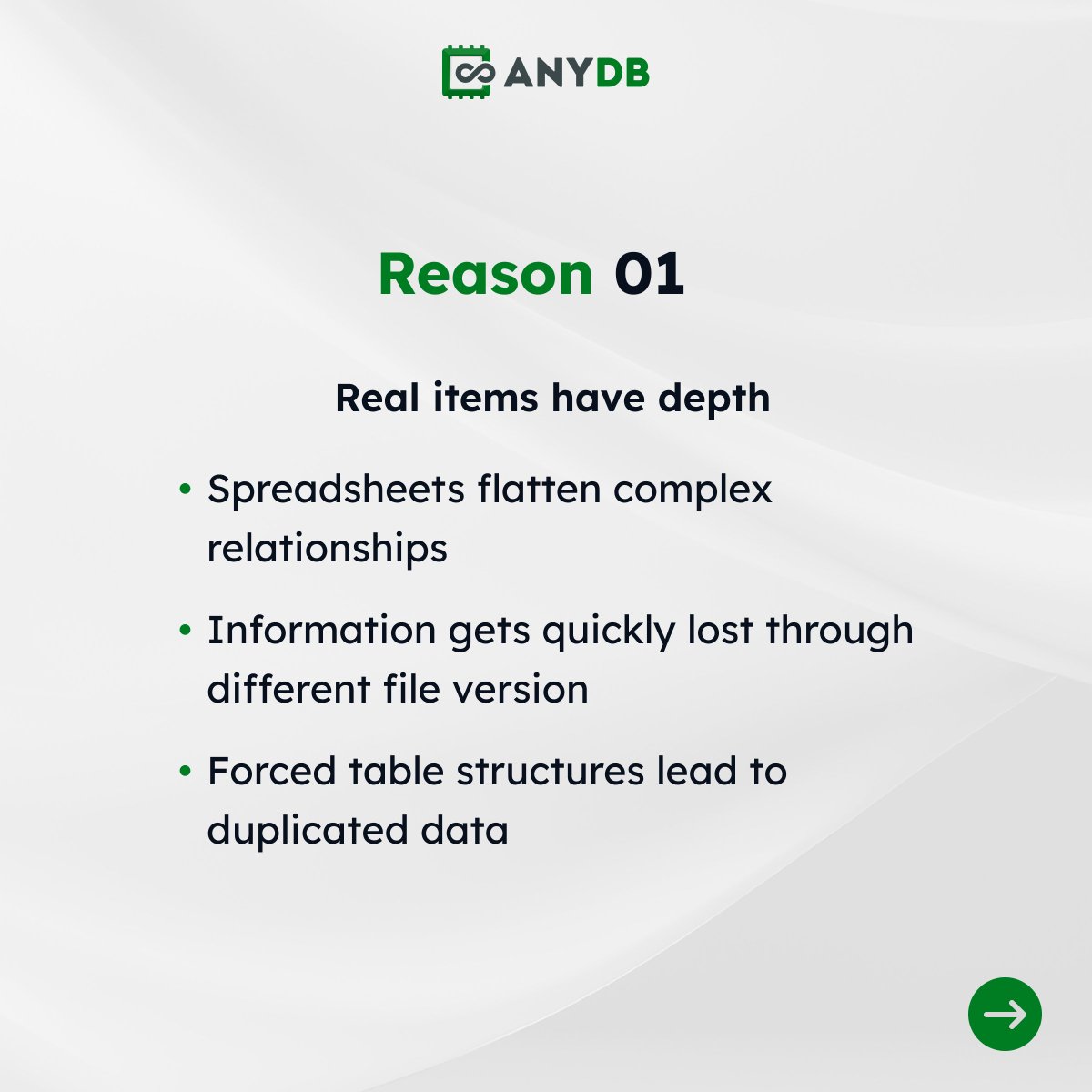 ANYDB

Reason 01

Real items have depth

• Spreadsheets flatten complex relationships

• Information gets quickly lost through different file version

• Forced table structures lead to duplicated data